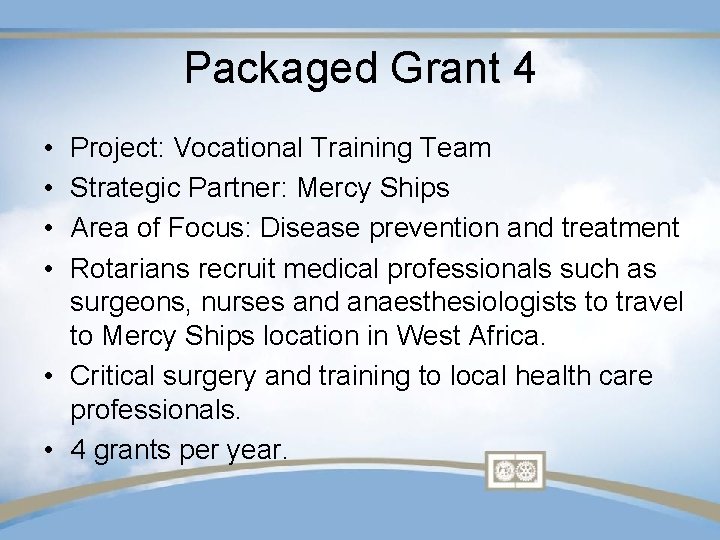 Packaged Grant 4

• Project: Vocational Training Team
• Strategic Partner: Mercy Ships
• Area of Focus: Disease prevention and treatment
• Rotarians recruit medical professionals such as surgeons, nurses and anaesthesiologists to travel to Mercy Ships location in West Africa.
• Critical surgery and training to local health care professionals.
• 4 grants per year.